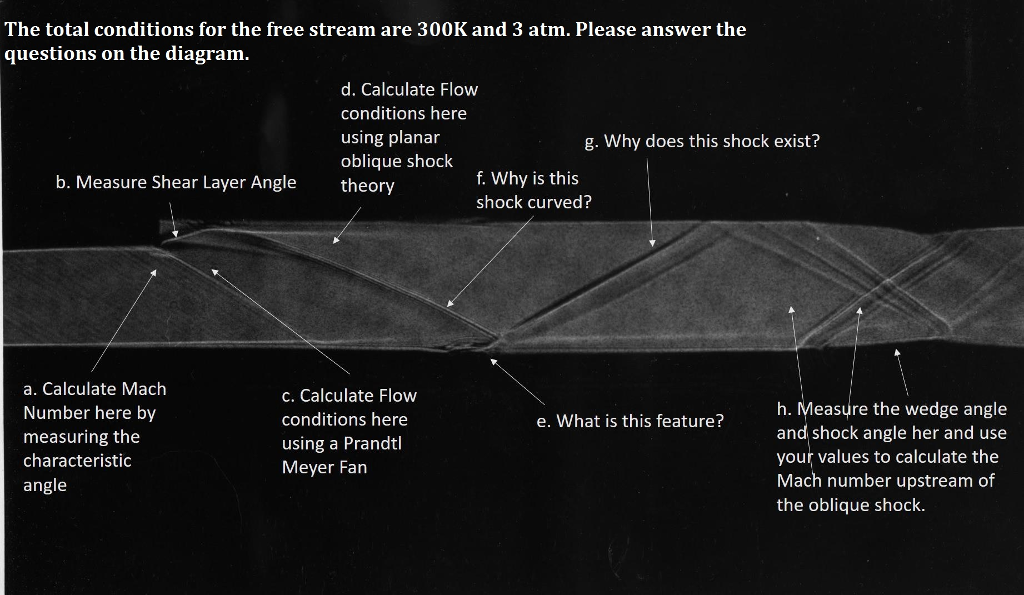 The total conditions for the free stream are 300K and 3 atm. Please answer the questions on the diagram.

d. Calculate Flow conditions here using planar oblique shock theory

g. Why does this shock exist?

b. Measure Shear Layer Angle

f. Why is this shock curved?

a. Calculate Mach Number here by measuring the characteristic angle

c. Calculate Flow conditions here using a Prandtl Meyer Fan

e. What is this feature?

h. Measure the wedge angle and shock angle her and use your values to calculate the Mach number upstream of the oblique shock.